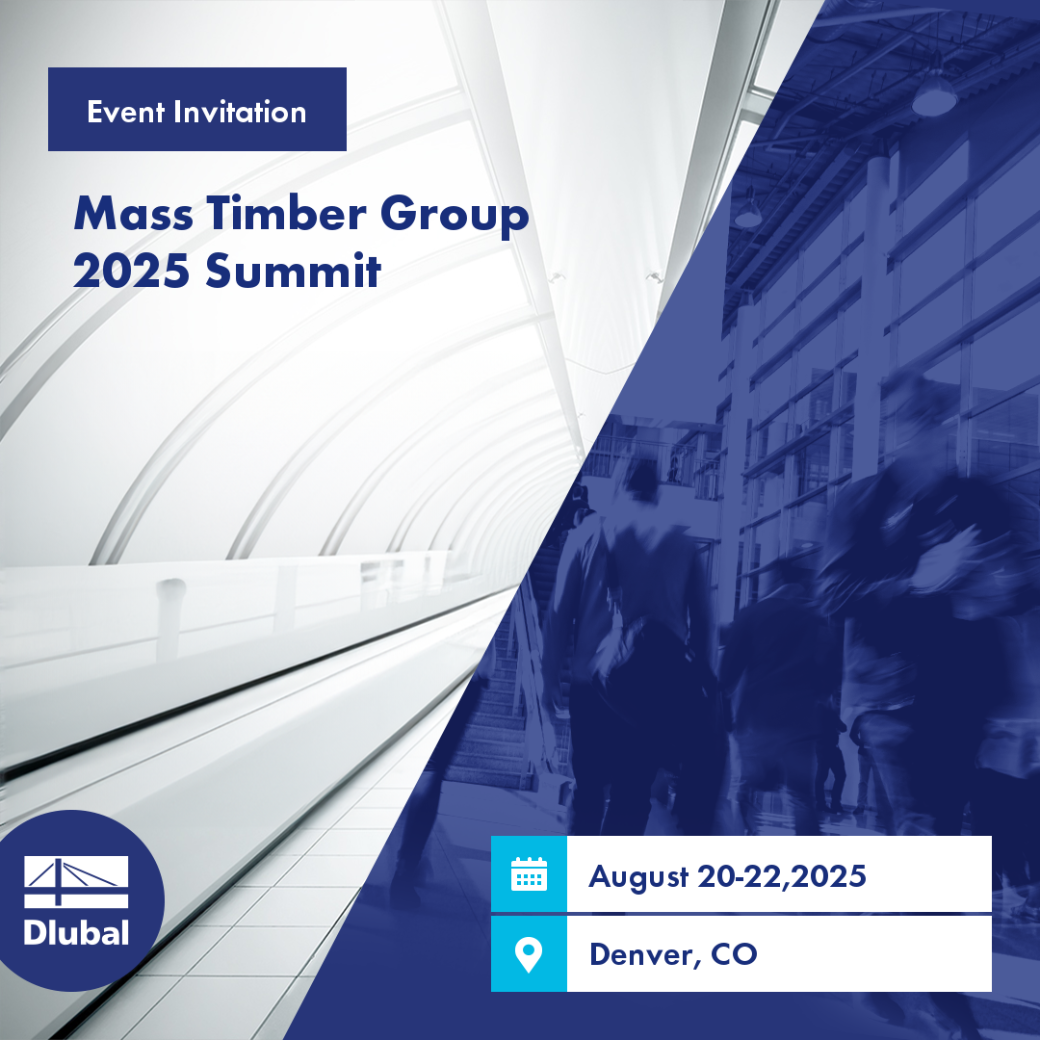 Event Invitation

Mass Timber Group 2025 Summit

Dlubal

August 20-22,2025

Denver, CO